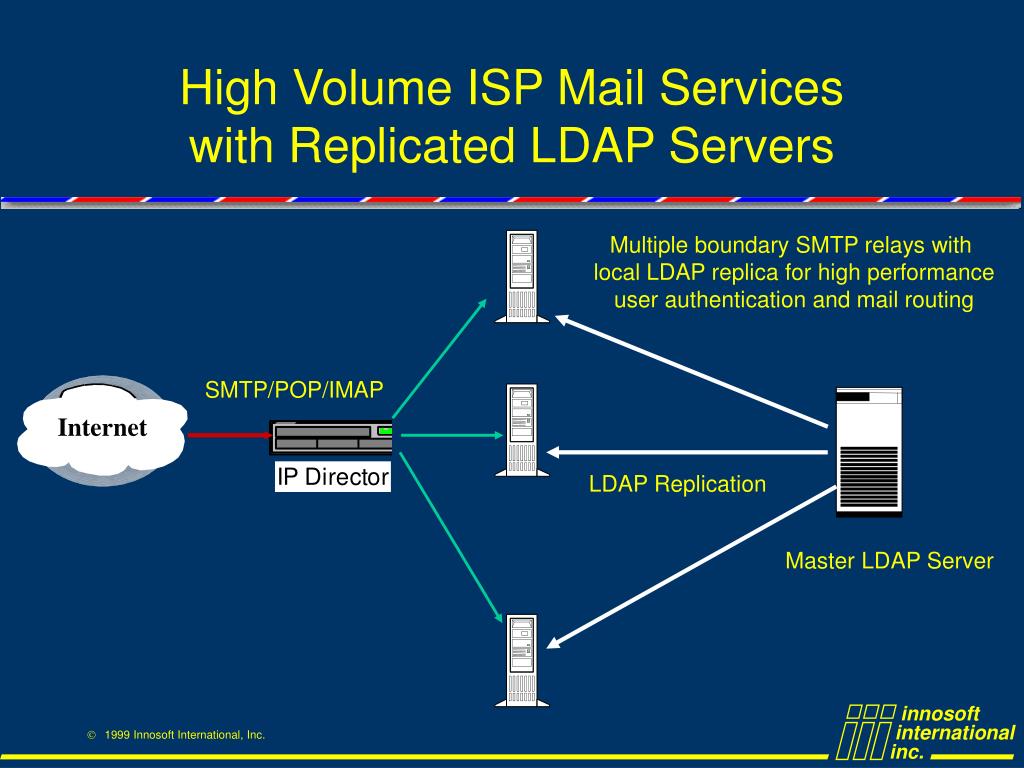 High Volume ISP Mail Services with Replicated LDAP Servers

Multiple boundary SMTP relays with local LDAP replica for high performance user authentication and mail routing

SMTP/POP/IMAP

Internet

IP Director

LDAP Replication

Master LDAP Server

© 1999 Innosoft International, Inc.

innosoft international inc.